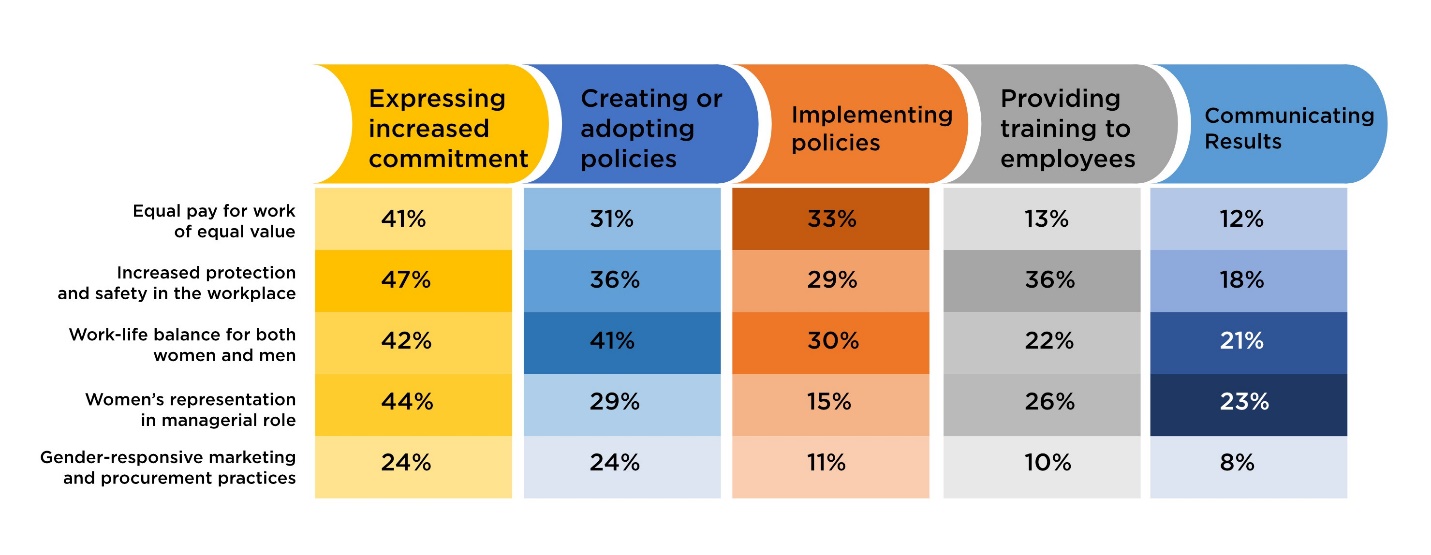 | | Expressing increased commitment | Creating or adopting policies | Implementing policies | Providing training to employees | Communicating Results |
|---|---|---|---|---|---|
| Equal pay for work of equal value | 41% | 31% | 33% | 13% | 12% |
| Increased protection and safety in the workplace | 47% | 36% | 29% | 36% | 18% |
| Work-life balance for both women and men | 42% | 41% | 30% | 22% | 21% |
| Women's representation in managerial role | 44% | 29% | 15% | 26% | 23% |
| Gender-responsive marketing and procurement practices | 24% | 24% | 11% | 10% | 8% |